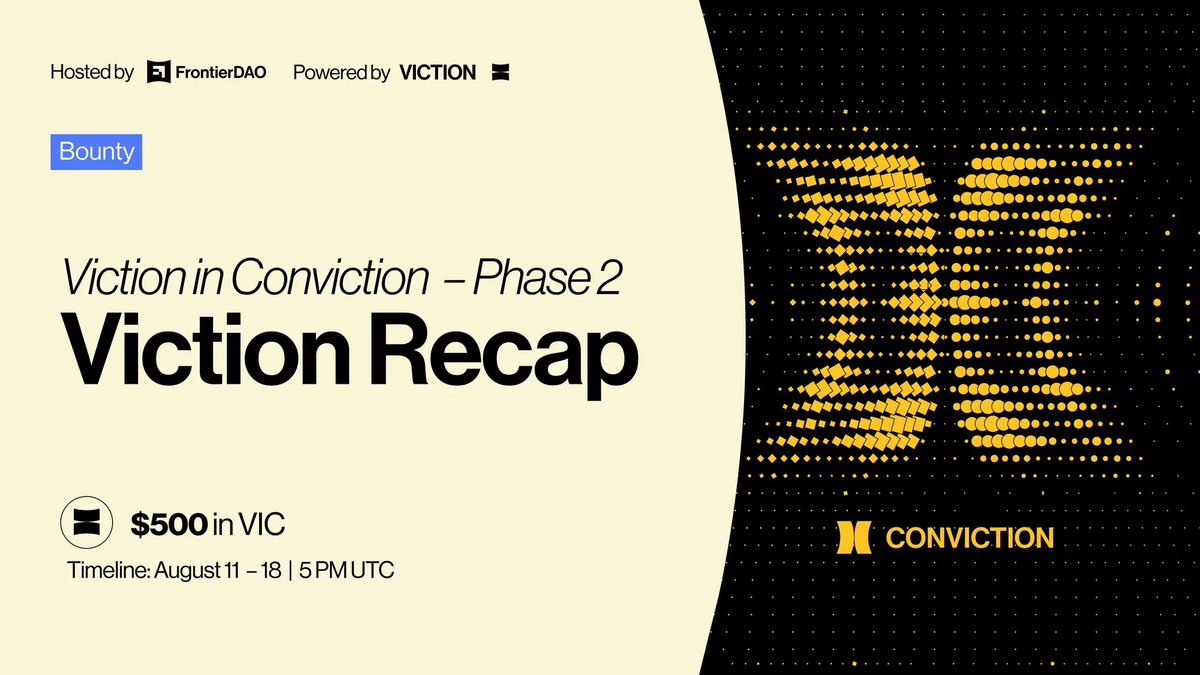 Hosted by FrontierDAO Powered by VICTION

Bounty

Viction in Conviction – Phase 2

Viction Recap

$500 in VIC

Timeline: August 11 – 18 | 5 PM UTC

CONVICTION